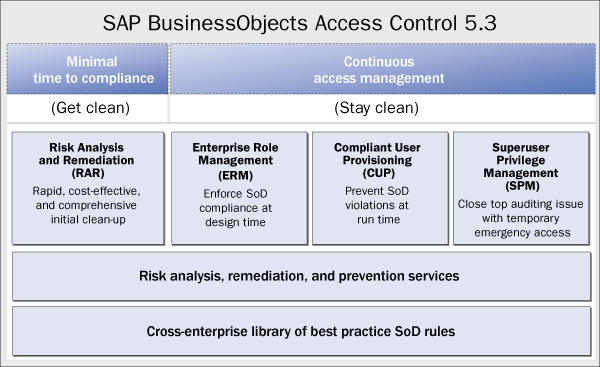 SAP BusinessObjects Access Control 5.3

Minimal time to compliance

Continuous access management

(Get clean)

(Stay clean)

Risk Analysis and Remediation (RAR)
Rapid, cost-effective, and comprehensive initial clean-up

Enterprise Role Management (ERM)
Enforce SoD compliance at design time

Compliant User Provisioning (CUP)
Prevent SoD violations at run time

Superuser Privilege Management (SPM)
Close top auditing issue with temporary emergency access

Risk analysis, remediation, and prevention services

Cross-enterprise library of best practice SoD rules